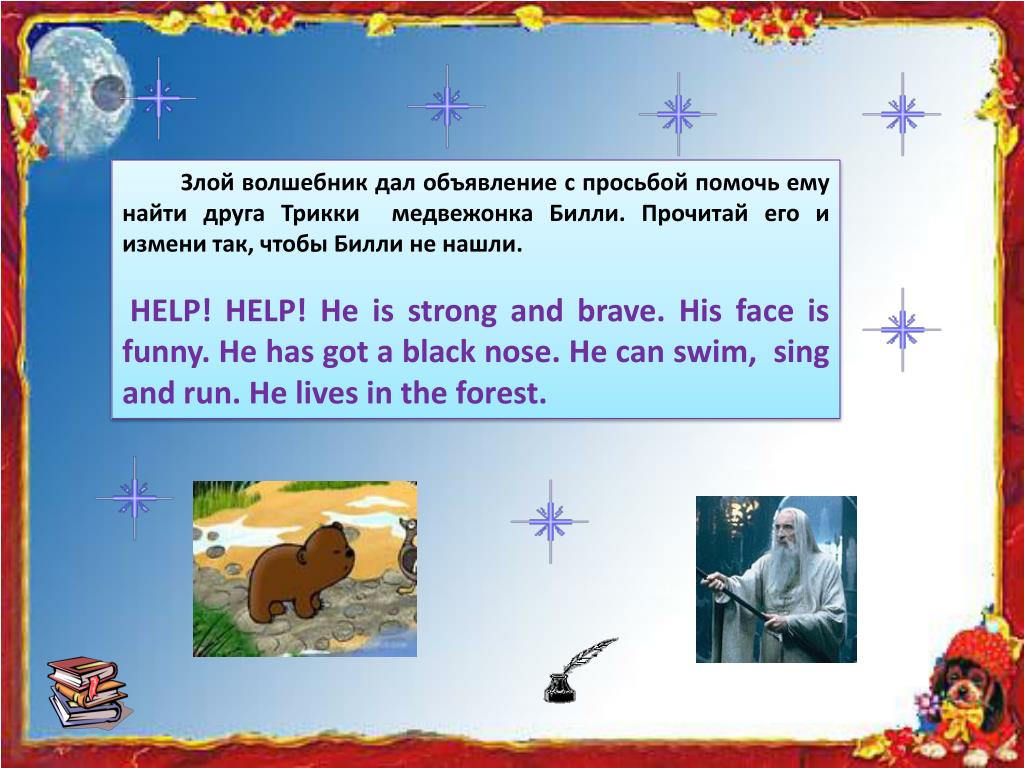 Злой волшебник дал объявление с просьбой помочь ему найти друга Трикки медвежонка Билли. Прочитай его и измени так, чтобы Билли не нашли.

HELP! HELP! He is strong and brave. His face is funny. He has got a black nose. He can swim, sing and run. He lives in the forest.